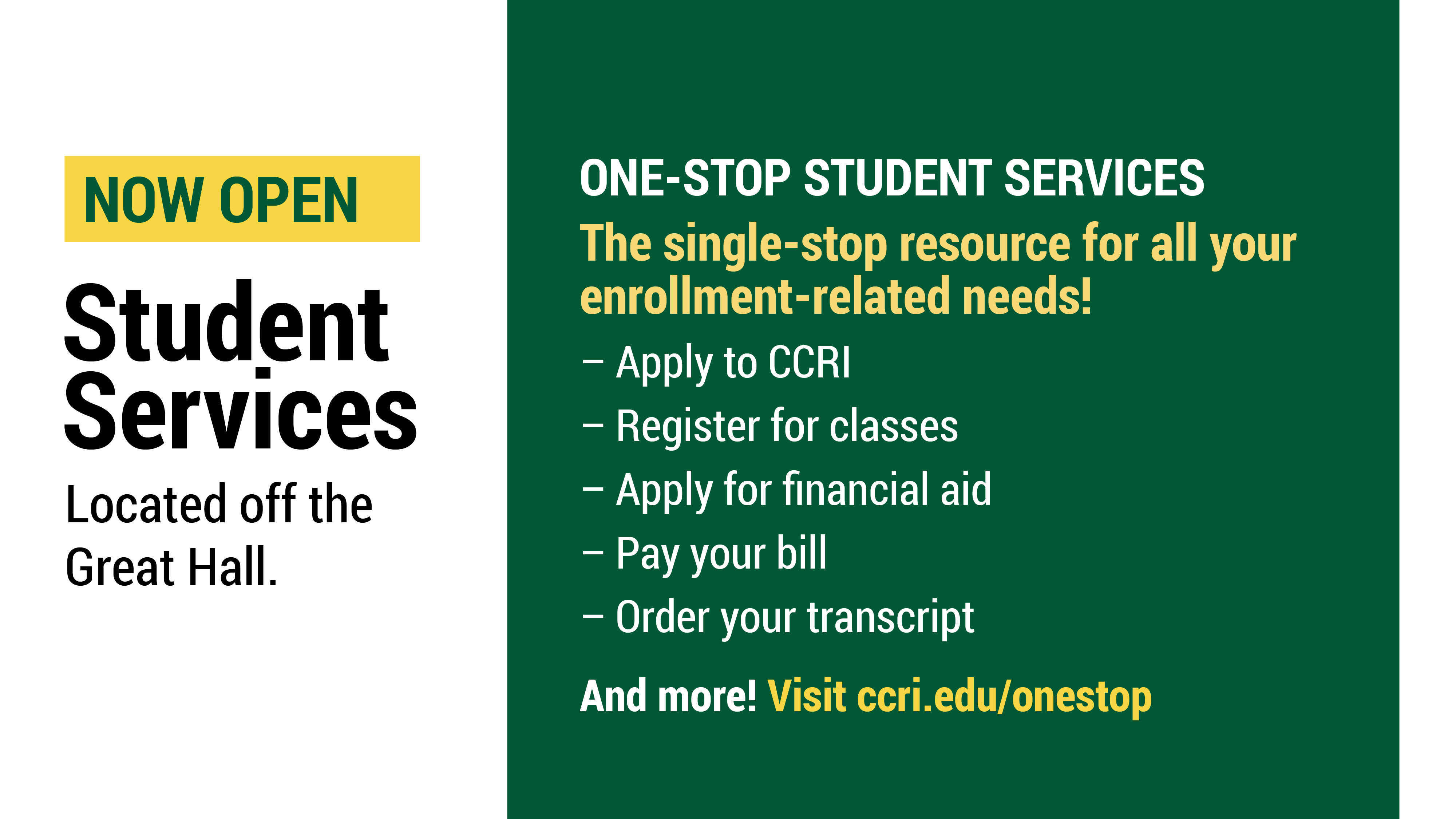 NOW OPEN

Student Services

Located off the Great Hall.

ONE-STOP STUDENT SERVICES

The single-stop resource for all your enrollment-related needs!

– Apply to CCRI

– Register for classes

– Apply for financial aid

– Pay your bill

– Order your transcript

And more! Visit ccri.edu/onestop